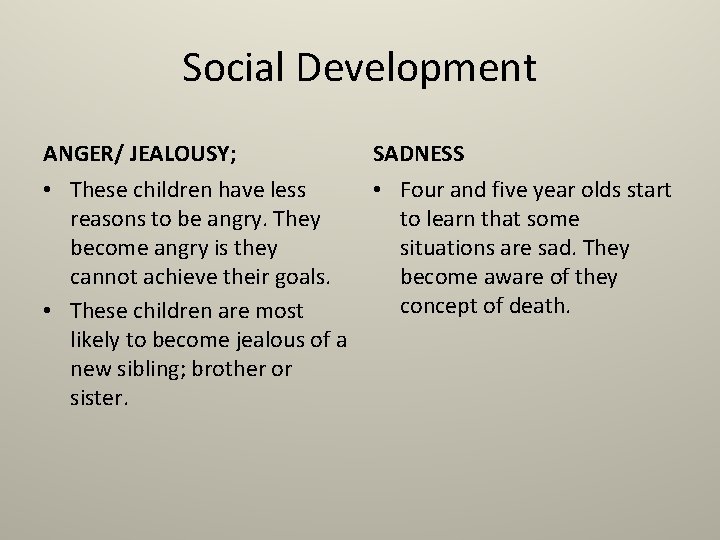 Social Development

ANGER/ JEALOUSY;

• These children have less reasons to be angry. They become angry is they cannot achieve their goals.
• These children are most likely to become jealous of a new sibling; brother or sister.

SADNESS

• Four and five year olds start to learn that some situations are sad. They become aware of they concept of death.